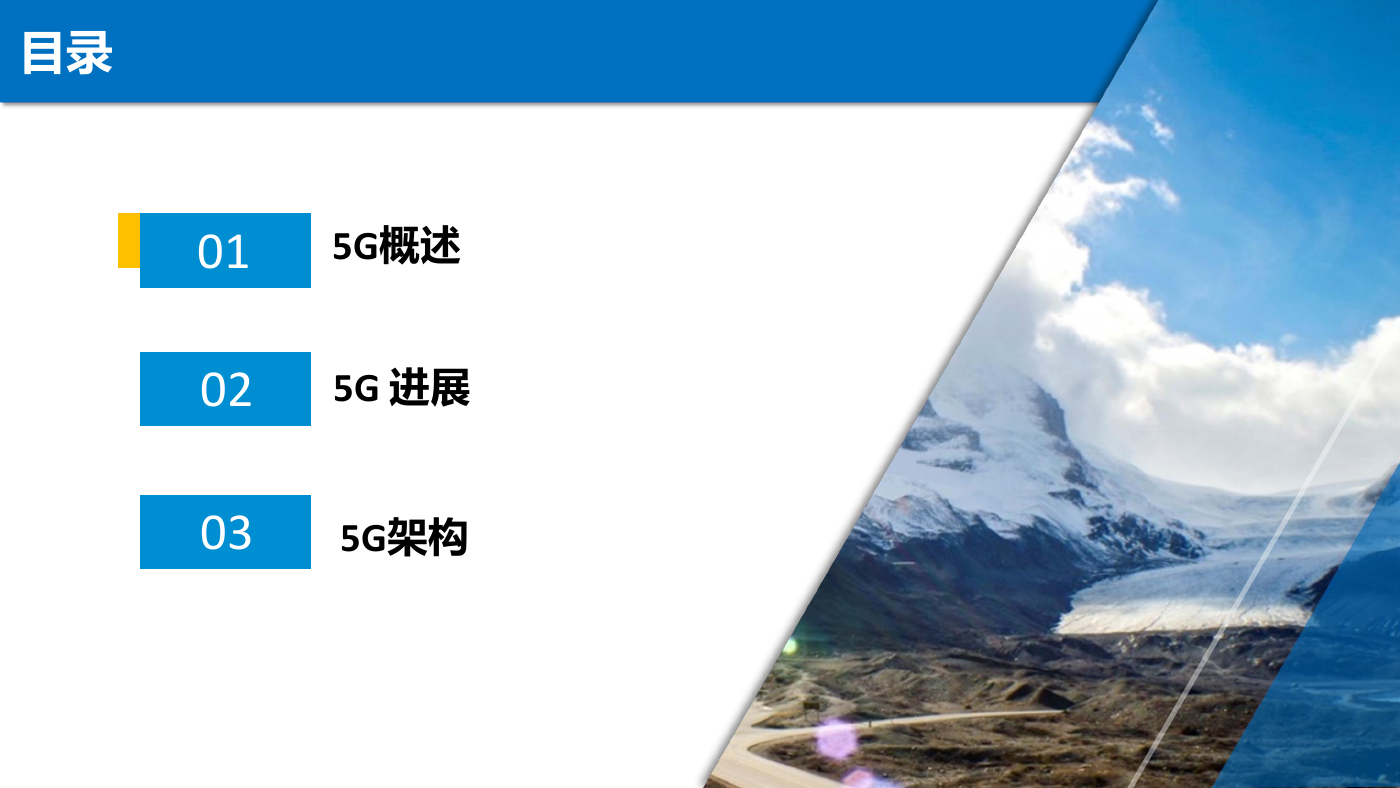 目录

01 5G概述

02 5G 进展

03 5G架构